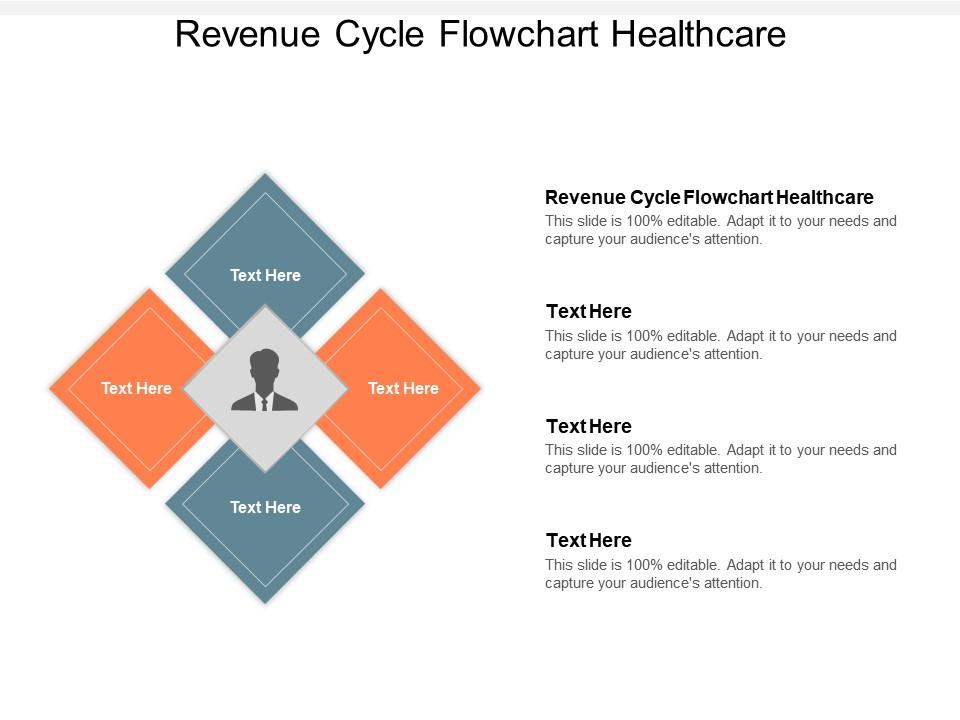 Revenue Cycle Flowchart Healthcare

Text Here

Text Here

Text Here

Text Here

Revenue Cycle Flowchart Healthcare
This slide is 100% editable. Adapt it to your needs and capture your audience's attention.

Text Here
This slide is 100% editable. Adapt it to your needs and capture your audience's attention.

Text Here
This slide is 100% editable. Adapt it to your needs and capture your audience's attention.

Text Here
This slide is 100% editable. Adapt it to your needs and capture your audience's attention.